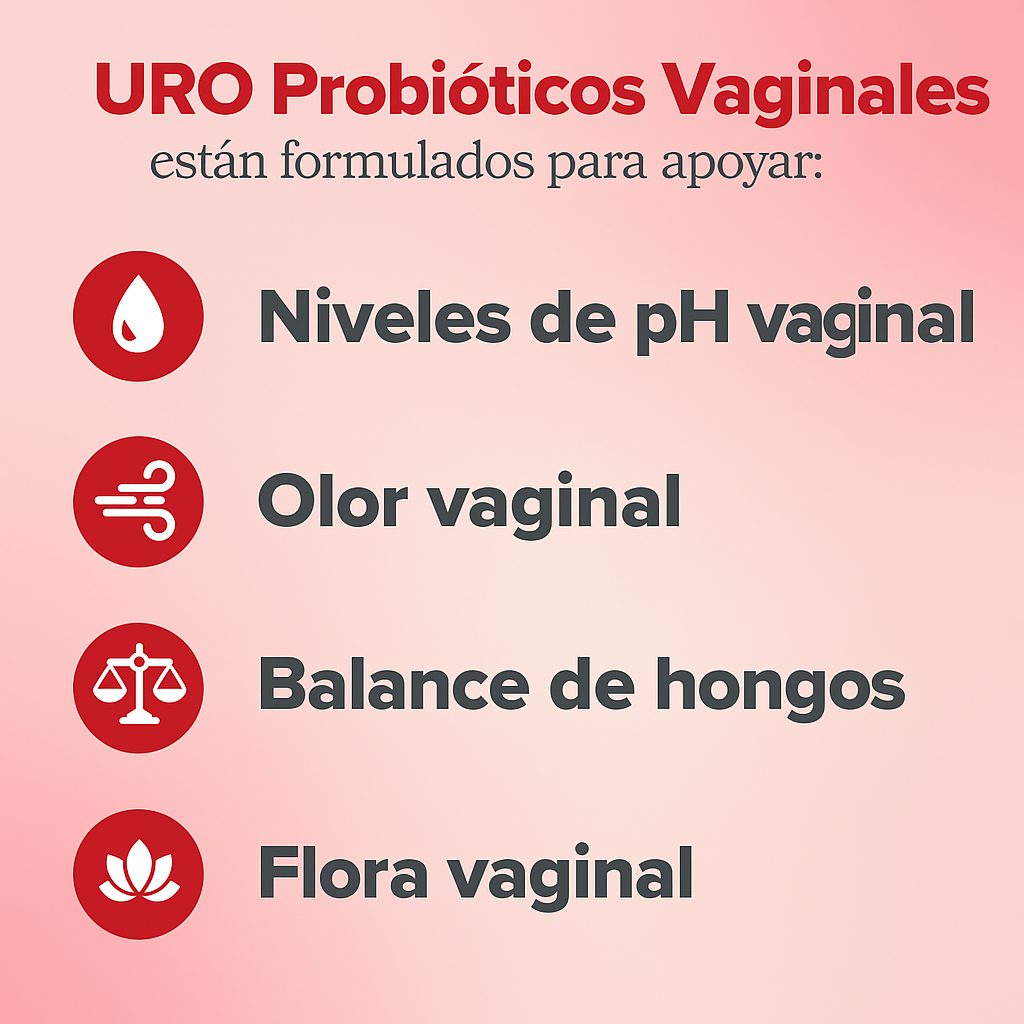 URO Probióticos Vaginales
están formulados para apoyar:

Niveles de pH vaginal

Olor vaginal

Balance de hongos

Flora vaginal